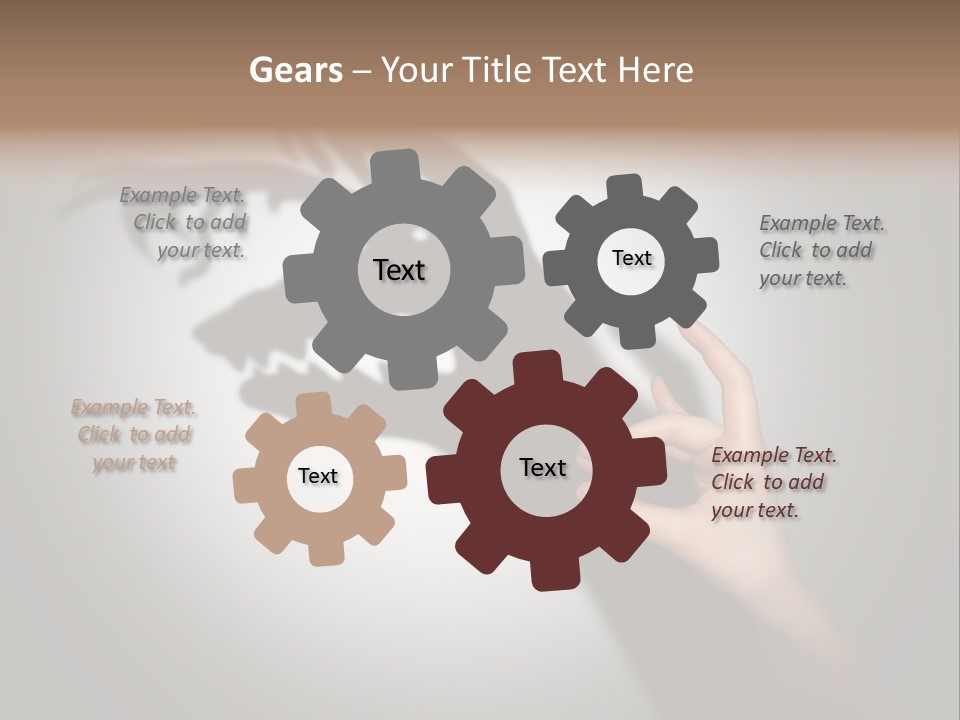 Gears – Your Title Text Here

Example Text. Click to add your text.

Text

Text

Example Text. Click to add your text.

Example Text. Click to add your text

Text

Text

Example Text. Click to add your text.